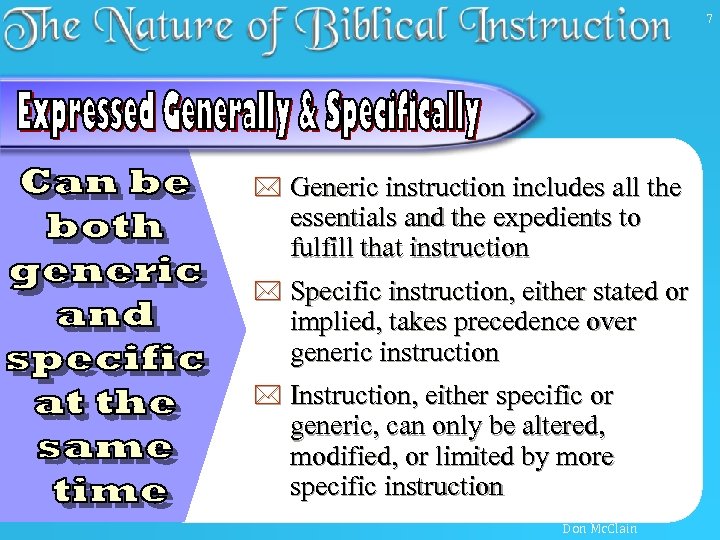 The Nature of Biblical Instruction

7

Expressed Generally & Specifically

Can be both generic and specific at the same time

Generic instruction includes all the essentials and the expedients to fulfill that instruction

Specific instruction, either stated or implied, takes precedence over generic instruction

Instruction, either specific or generic, can only be altered, modified, or limited by more specific instruction

Don McClain